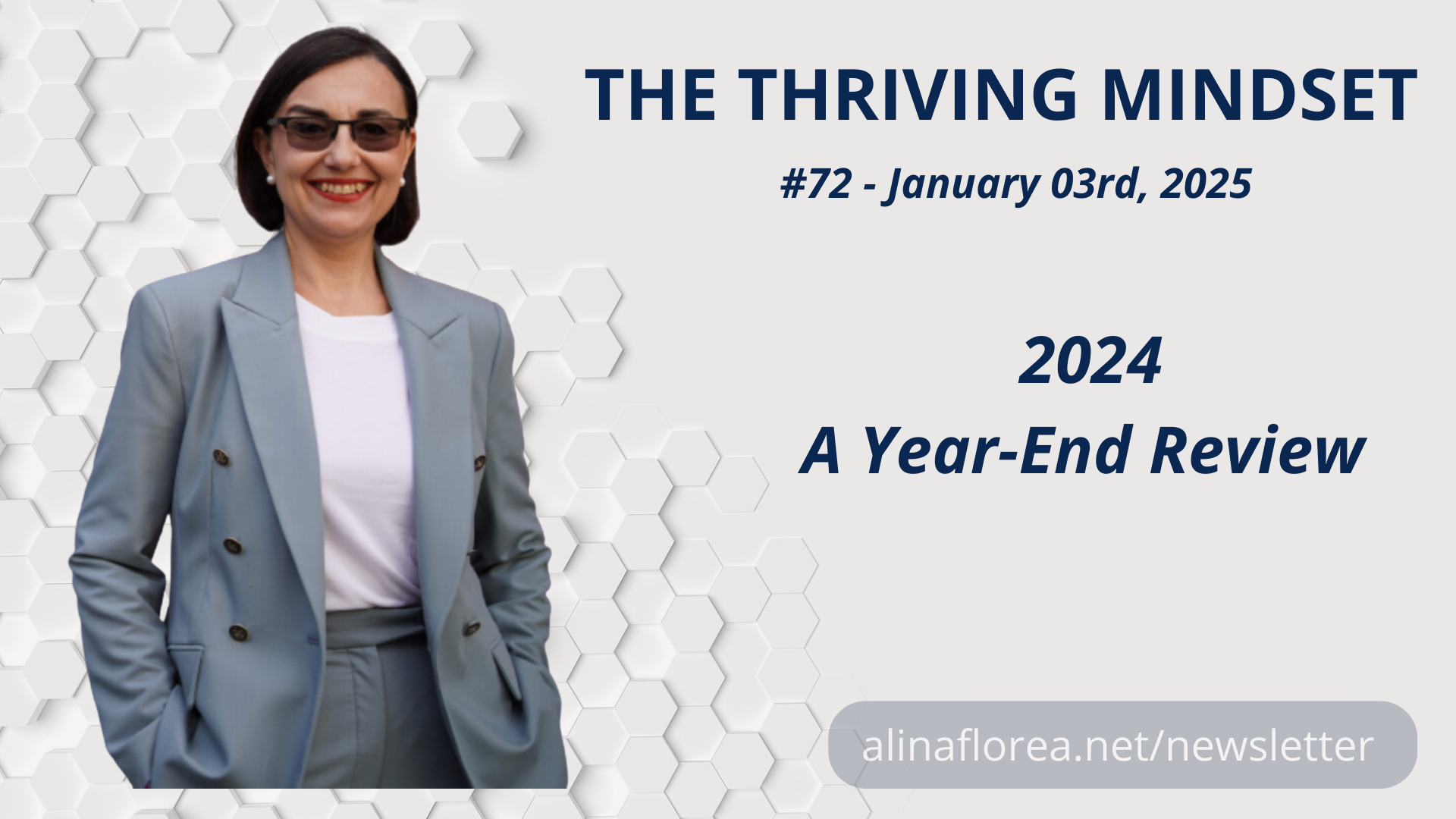 THE THRIVING MINDSET

#72 - January 03rd, 2025

2024
A Year-End Review

alinaflorea.net/newsletter